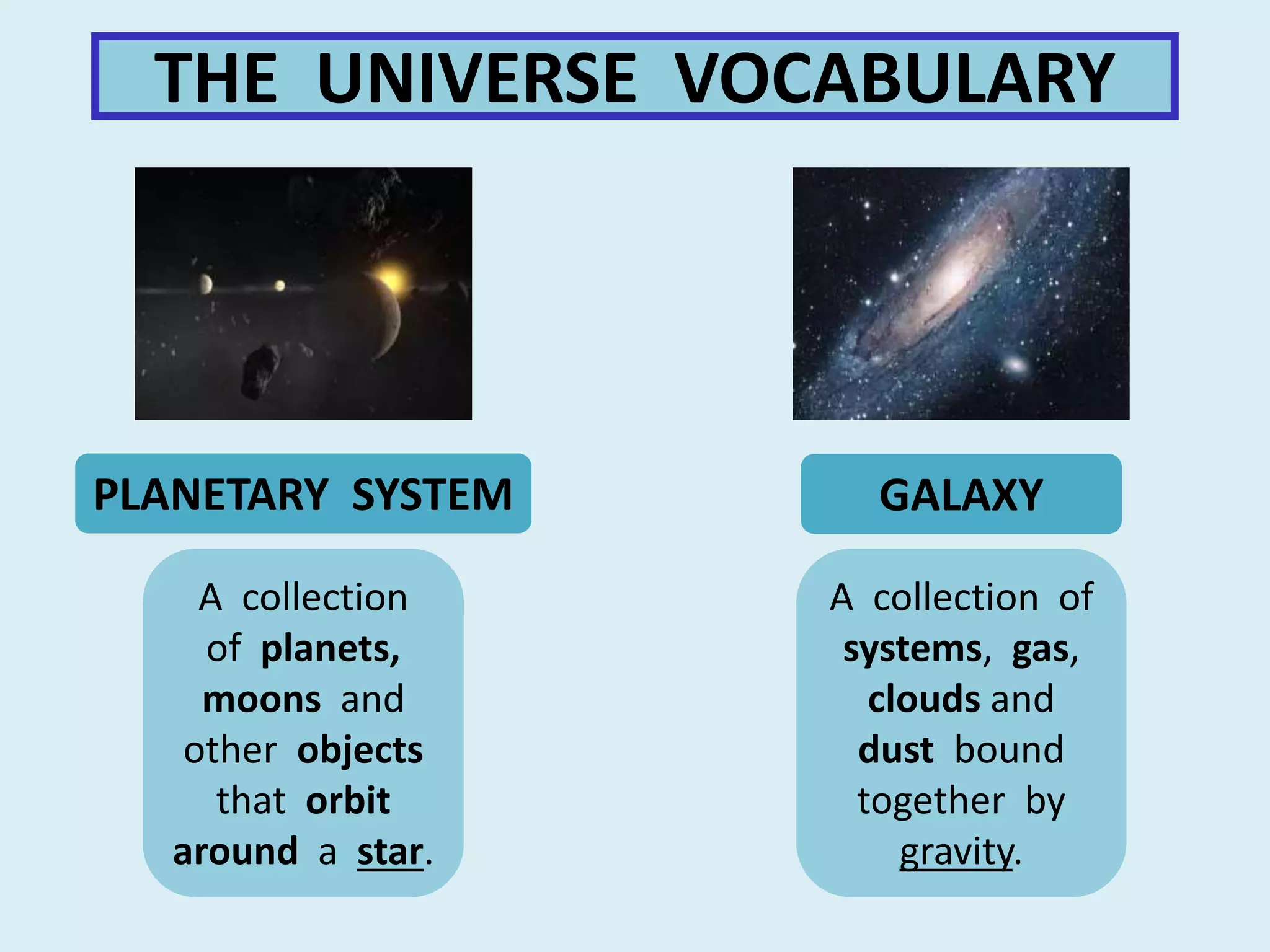 THE UNIVERSE VOCABULARY

PLANETARY SYSTEM

A collection of planets, moons and other objects that orbit around a star.

GALAXY

A collection of systems, gas, clouds and dust bound together by gravity.